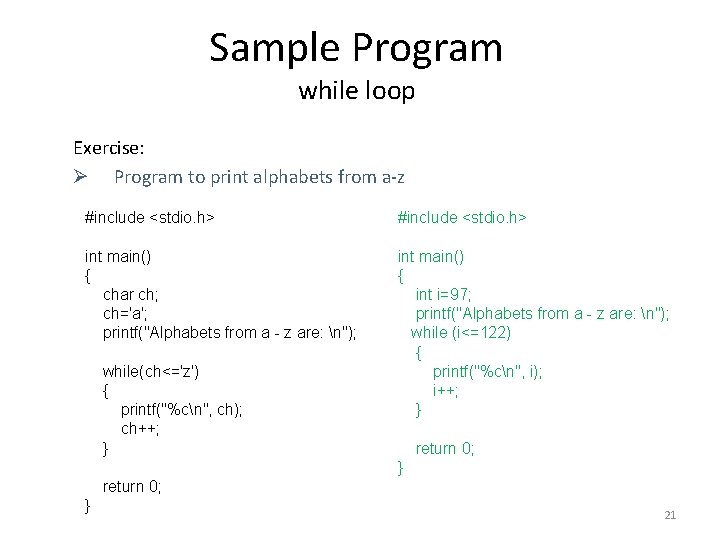 Sample Program
while loop

Exercise:

➢ Program to print alphabets from a-z

#include <stdio.h>

int main()
{
char ch;
ch='a';
printf("Alphabets from a - z are: \n");

while(ch<='z')
{
printf("%c\n", ch);
ch++;
}

return 0;
}

#include <stdio.h>

int main()
{
int i=97;
printf("Alphabets from a - z are: \n");
while (i<=122)
{
printf("%c\n", i);
i++;
}

return 0;
}

21